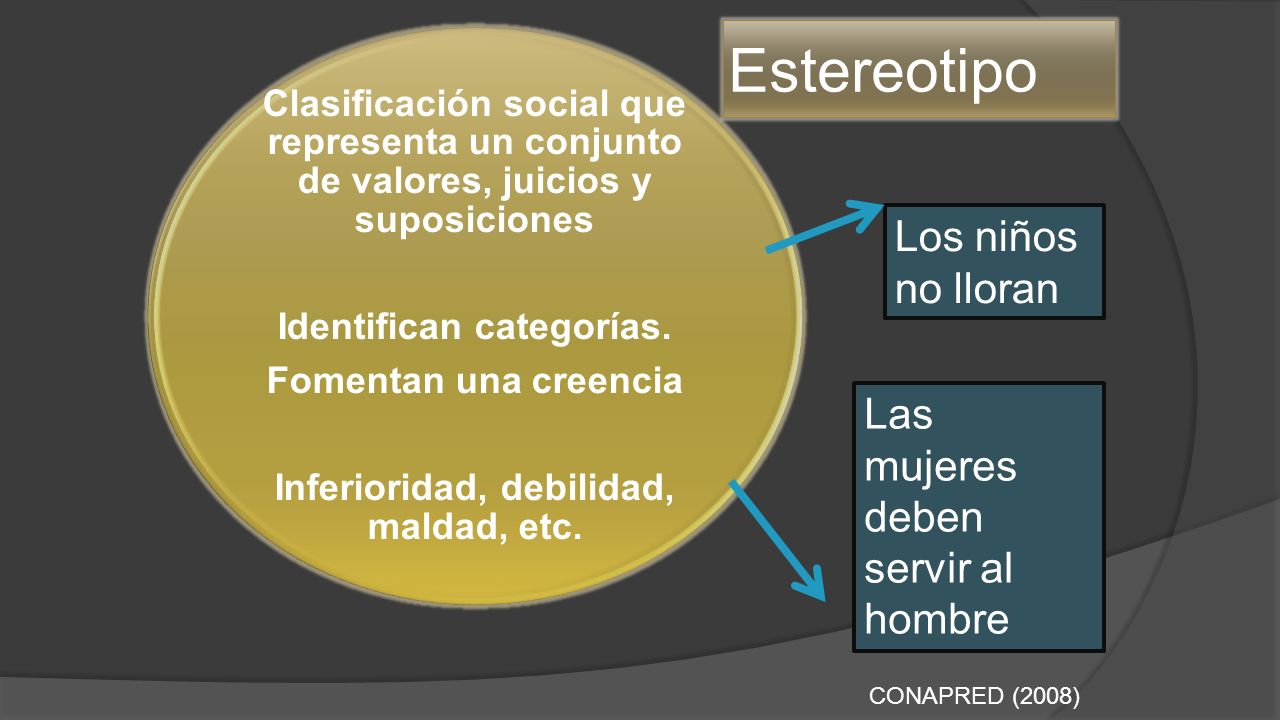 Estereotipo

Clasificación social que representa un conjunto de valores, juicios y suposiciones

Identifican categorías.

Fomentan una creencia

Inferioridad, debilidad, maldad, etc.

Los niños no lloran

Las mujeres deben servir al hombre

CONAPRED (2008)